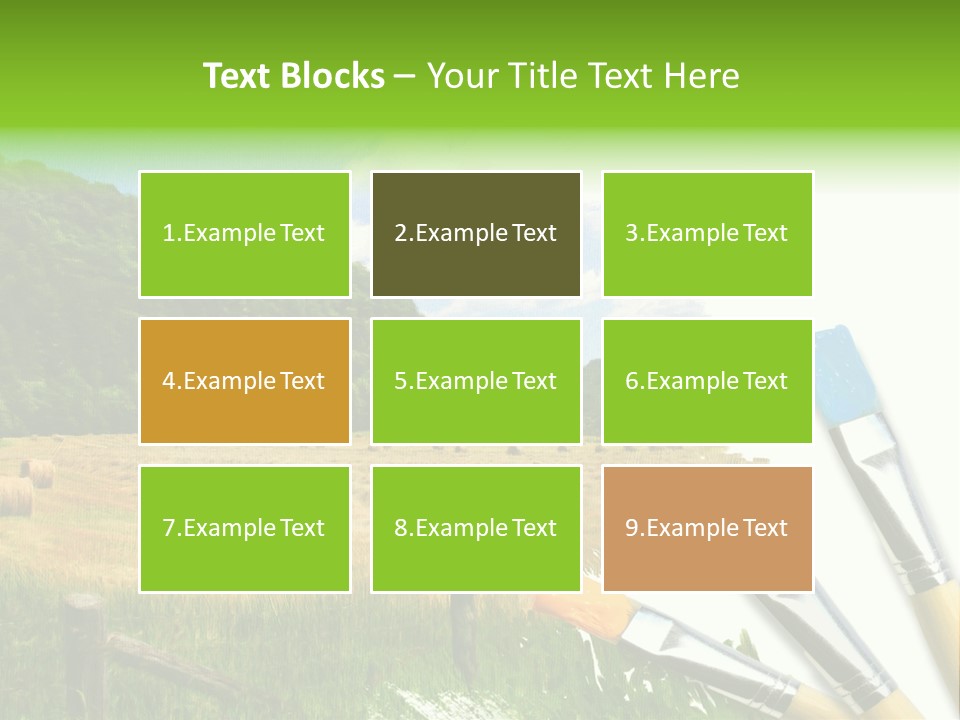 Text Blocks – Your Title Text Here

1.Example Text

2.Example Text

3.Example Text

4.Example Text

5.Example Text

6.Example Text

7.Example Text

8.Example Text

9.Example Text